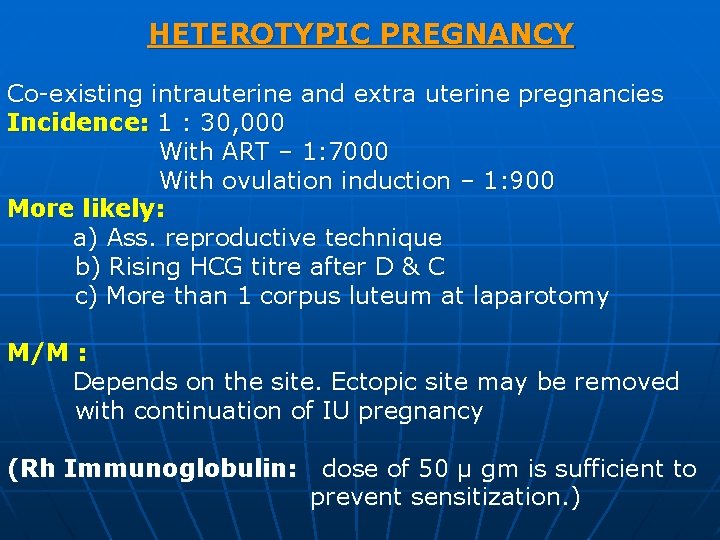 HETEROTYPIC PREGNANCY

Co-existing intrauterine and extra uterine pregnancies
Incidence: 1 : 30,000
With ART – 1:7000
With ovulation induction – 1:900
More likely:
a) Ass. reproductive technique
b) Rising HCG titre after D & C
c) More than 1 corpus luteum at laparotomy

M/M :
Depends on the site. Ectopic site may be removed with continuation of IU pregnancy

(Rh Immunoglobulin: dose of 50 μ gm is sufficient to prevent sensitization.)